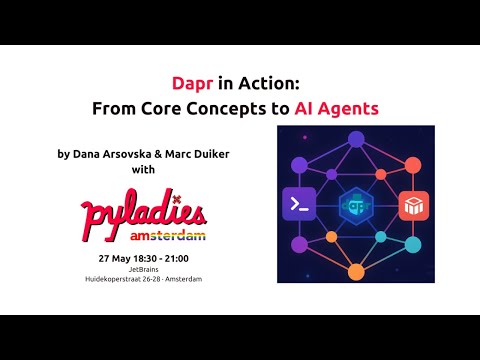 Dapr in Action:
From Core Concepts to AI Agents

by Dana Arsovska & Marc Duiker
with

pyladies
amsterdam

27 May 18:30 - 21:00
JetBrains
Huidekoperstraat 26-28 - Amsterdam

>_

dapr